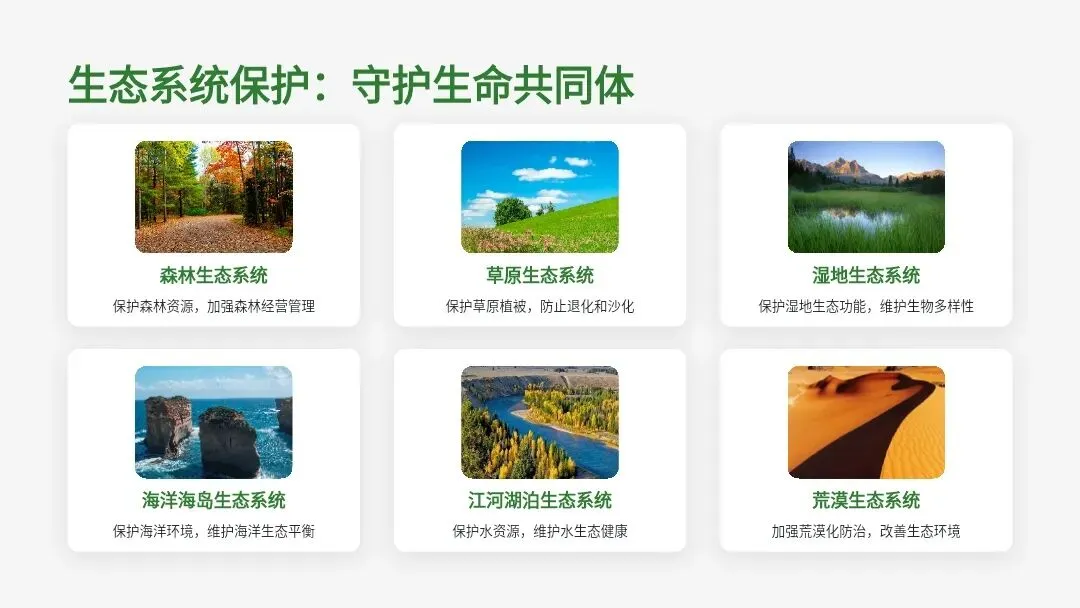 生态系统保护：守护生命共同体

森林生态系统
保护森林资源，加强森林经营管理

草原生态系统
保护草原植被，防止退化和沙化

湿地生态系统
保护湿地生态功能，维护生物多样性

海洋海岛生态系统
保护海洋环境，维护海洋生态平衡

江河湖泊生态系统
保护水资源，维护水生态健康

荒漠生态系统
加强荒漠化防治，改善生态环境